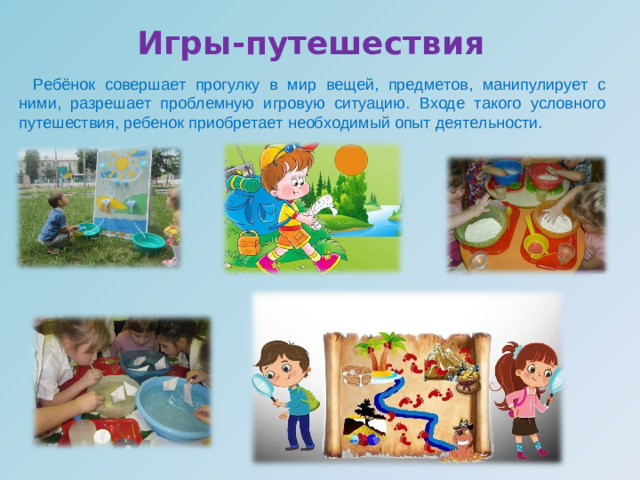 Игры-путешествия

Ребёнок совершает прогулку в мир вещей, предметов, манипулирует с ними, разрешает проблемную игровую ситуацию. Входе такого условного путешествия, ребенок приобретает необходимый опыт деятельности.